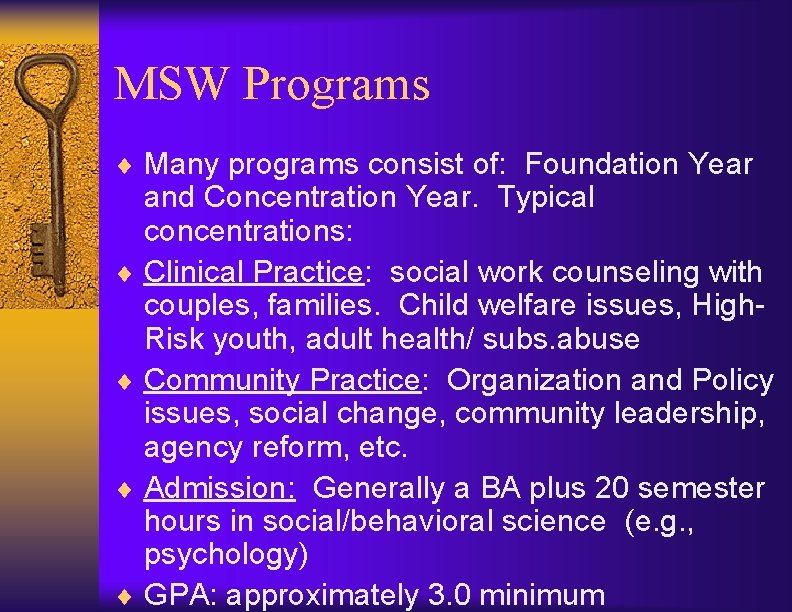 MSW Programs

♦ Many programs consist of: Foundation Year and Concentration Year. Typical concentrations:

♦ Clinical Practice: social work counseling with couples, families. Child welfare issues, High-Risk youth, adult health/ subs.abuse

♦ Community Practice: Organization and Policy issues, social change, community leadership, agency reform, etc.

♦ Admission: Generally a BA plus 20 semester hours in social/behavioral science (e.g., psychology)

♦ GPA: approximately 3.0 minimum